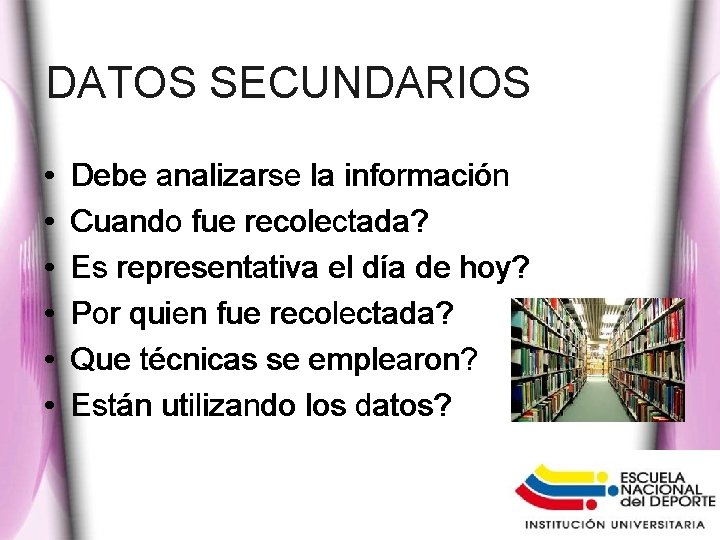 DATOS SECUNDARIOS

• Debe analizarse la información
• Cuando fue recolectada?
• Es representativa el día de hoy?
• Por quien fue recolectada?
• Que técnicas se emplearon?
• Están utilizando los datos?

ESCUELA NACIONAL del DEPORTE
INSTITUCIÓN UNIVERSITARIA